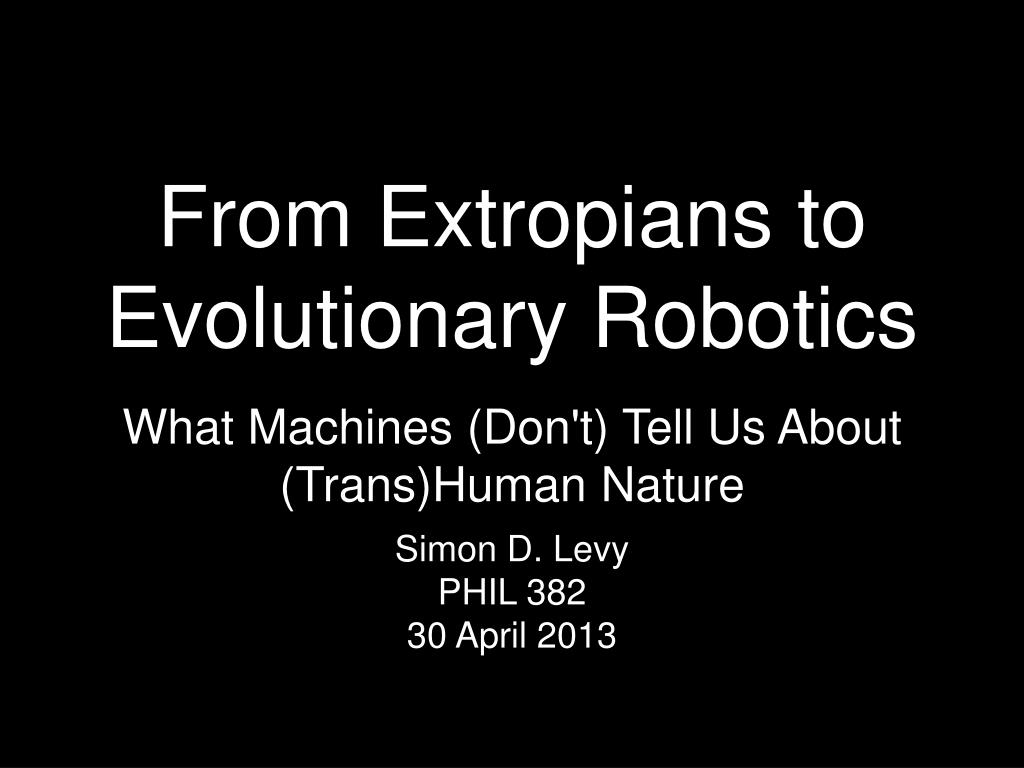 From Extropians to Evolutionary Robotics

What Machines (Don't) Tell Us About (Trans)Human Nature

Simon D. Levy
PHIL 382
30 April 2013